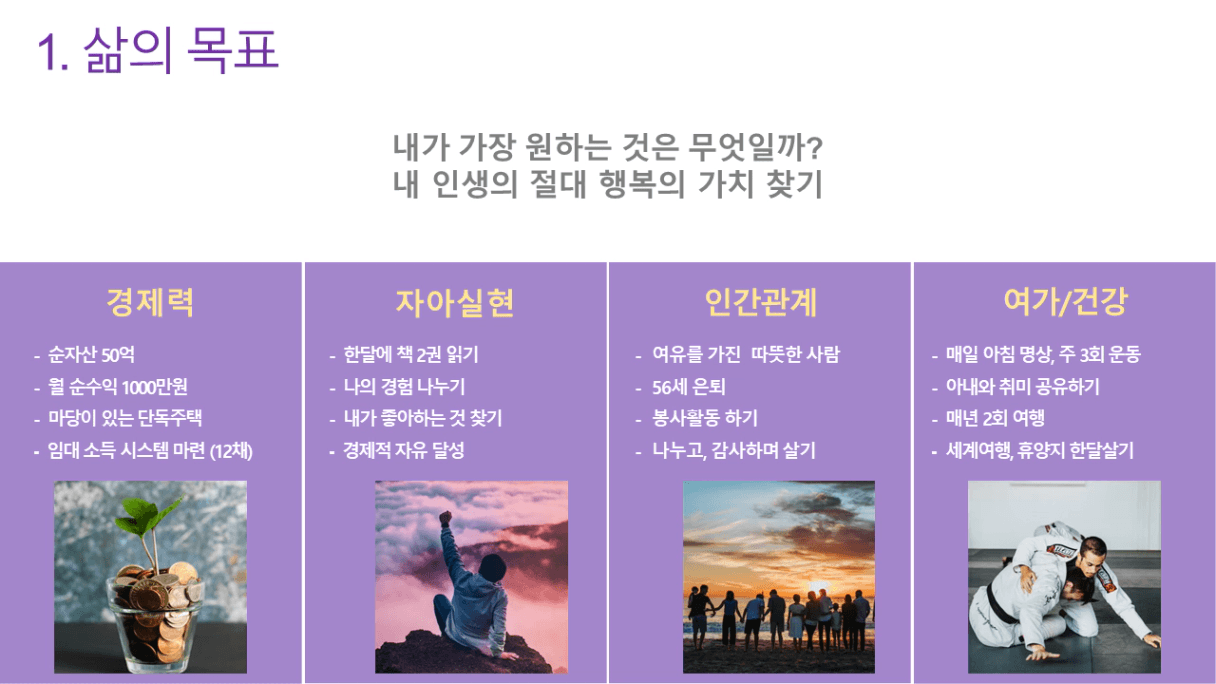 1. 삶의 목표

내가 가장 원하는 것은 무엇일까?
내 인생의 절대 행복의 가치 찾기

경제력

- 순자산 50억
- 월 순수익 1000만원
- 마당이 있는 단독주택
- 임대 소득 시스템 마련 (12채)

자아실현

- 한달에 책 2권 읽기
- 나의 경험 나누기
- 내가 좋아하는 것 찾기
- 경제적 자유 달성

인간관계

- 여유를 가진 따뜻한 사람
- 56세 은퇴
- 봉사활동 하기
- 나누고, 감사하며 살기

여가/건강

- 매일 아침 명상, 주 3회 운동
- 아내와 취미 공유하기
- 매년 2회 여행
- 세계여행, 휴양지 한달살기